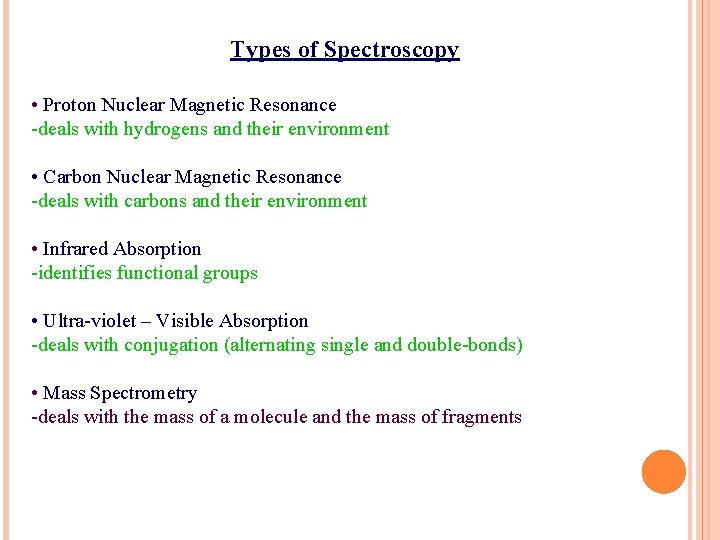 Types of Spectroscopy

• Proton Nuclear Magnetic Resonance
-deals with hydrogens and their environment

• Carbon Nuclear Magnetic Resonance
-deals with carbons and their environment

• Infrared Absorption
-identifies functional groups

• Ultra-violet – Visible Absorption
-deals with conjugation (alternating single and double-bonds)

• Mass Spectrometry
-deals with the mass of a molecule and the mass of fragments